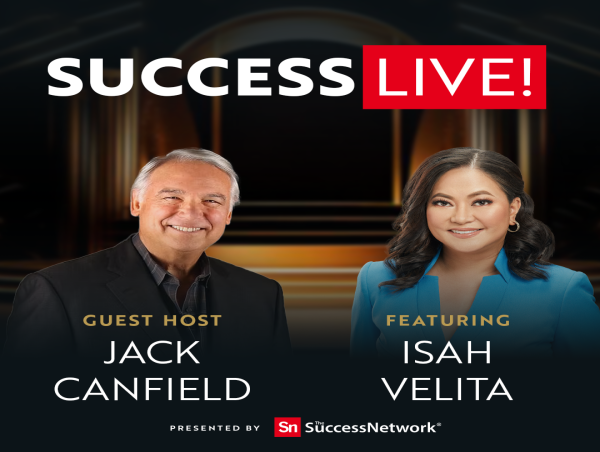 SUCCESS LIVE!

GUEST HOST
JACK CANFIELD

FEATURING
ISAH VELITA

PRESENTED BY Sn The SuccessNetwork®